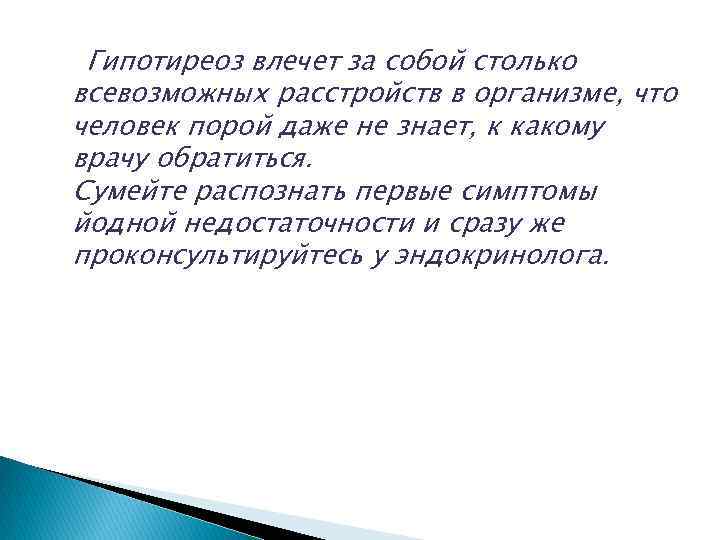 Гипотиреоз влечет за собой столько всевозможных расстройств в организме, что человек порой даже не знает, к какому врачу обратиться.
Сумейте распознать первые симптомы йодной недостаточности и сразу же проконсультируйтесь у эндокринолога.